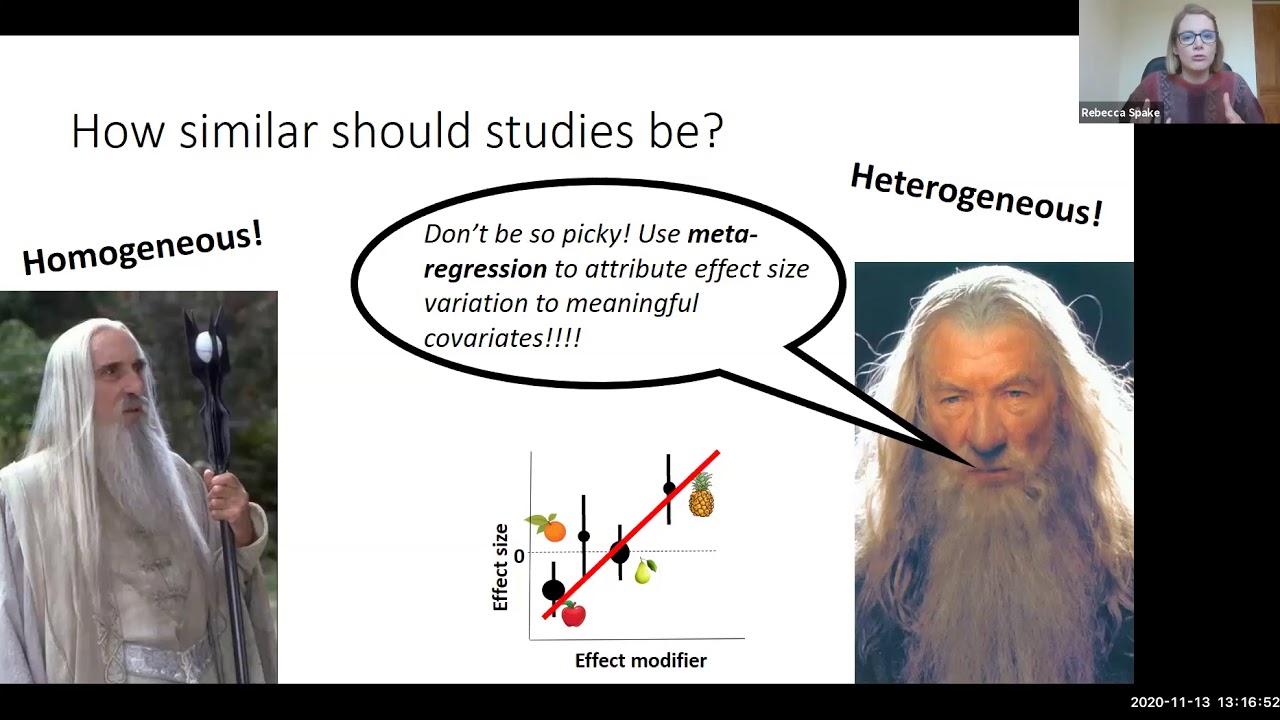 Rebecca Spake

How similar should studies be?

Homogeneous!

Don't be so picky! Use meta-regression to attribute effect size variation to meaningful covariates!!!!

Heterogeneous!

Effect size

0

Effect modifier

2020-11-13 13:16:52